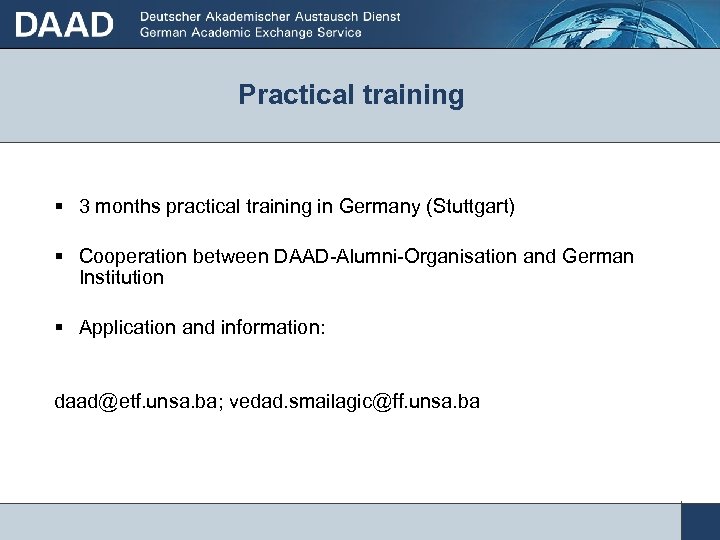 DAAD Deutscher Akademischer Austausch Dienst
German Academic Exchange Service

Practical training

▪ 3 months practical training in Germany (Stuttgart)

▪ Cooperation between DAAD-Alumni-Organisation and German Institution

▪ Application and information:

daad@etf.unsa.ba; vedad.smailagic@ff.unsa.ba